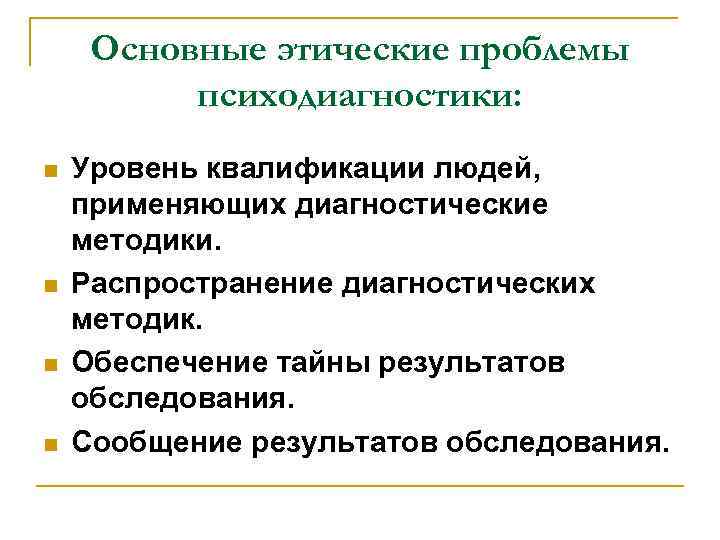 Основные этические проблемы психодиагностики:

Уровень квалификации людей, применяющих диагностические методики.

Распространение диагностических методик.

Обеспечение тайны результатов обследования.

Сообщение результатов обследования.